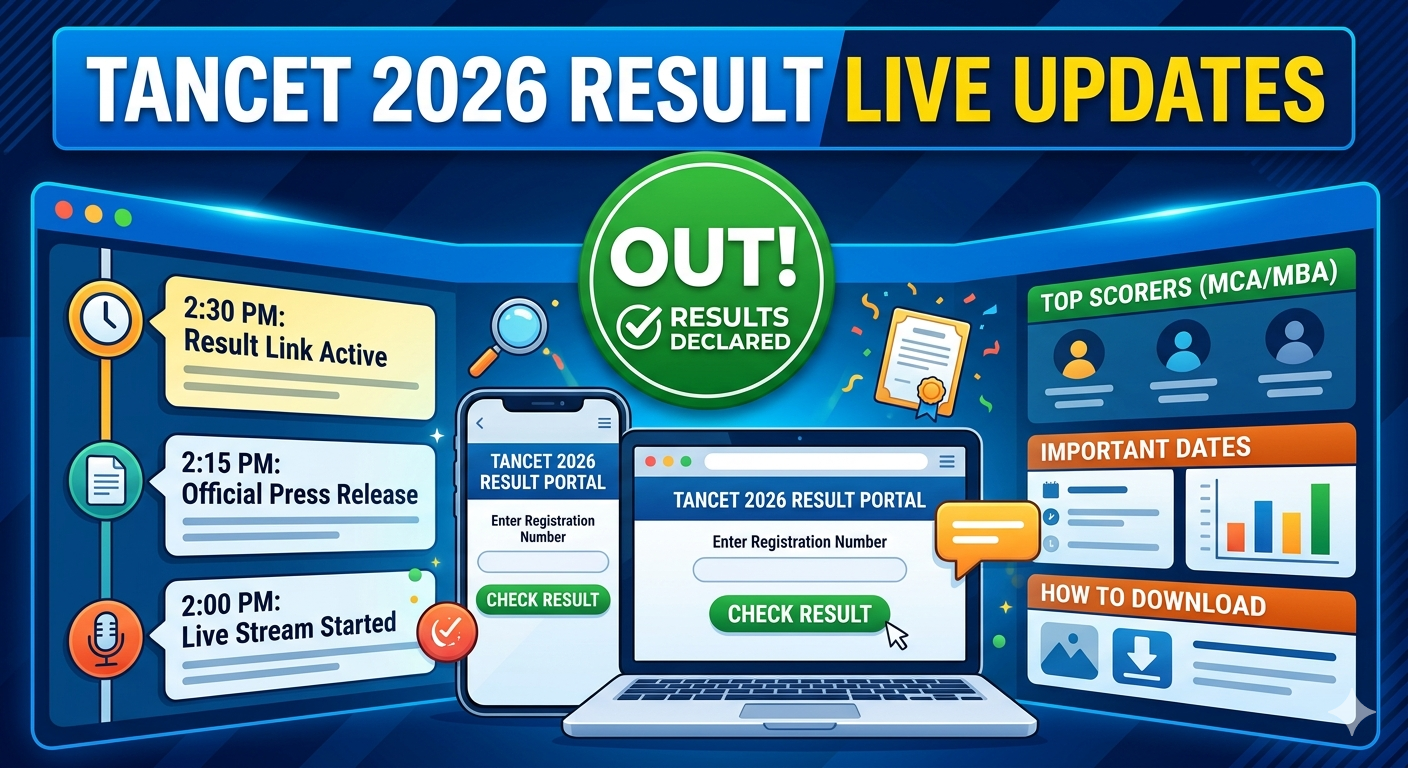 TANCET 2026 RESULT LIVE UPDATES

2:30 PM: Result Link Active

2:15 PM: Official Press Release

2:00 PM: Live Stream Started

OUT! RESULTS DECLARED

TANCET 2026 RESULT PORTAL
Enter Registration Number
CHECK RESULT

TANCET 2026 RESULT PORTAL
Enter Registration Number
CHECK RESULT

TOP SCORERS (MCA/MBA)

IMPORTANT DATES

HOW TO DOWNLOAD